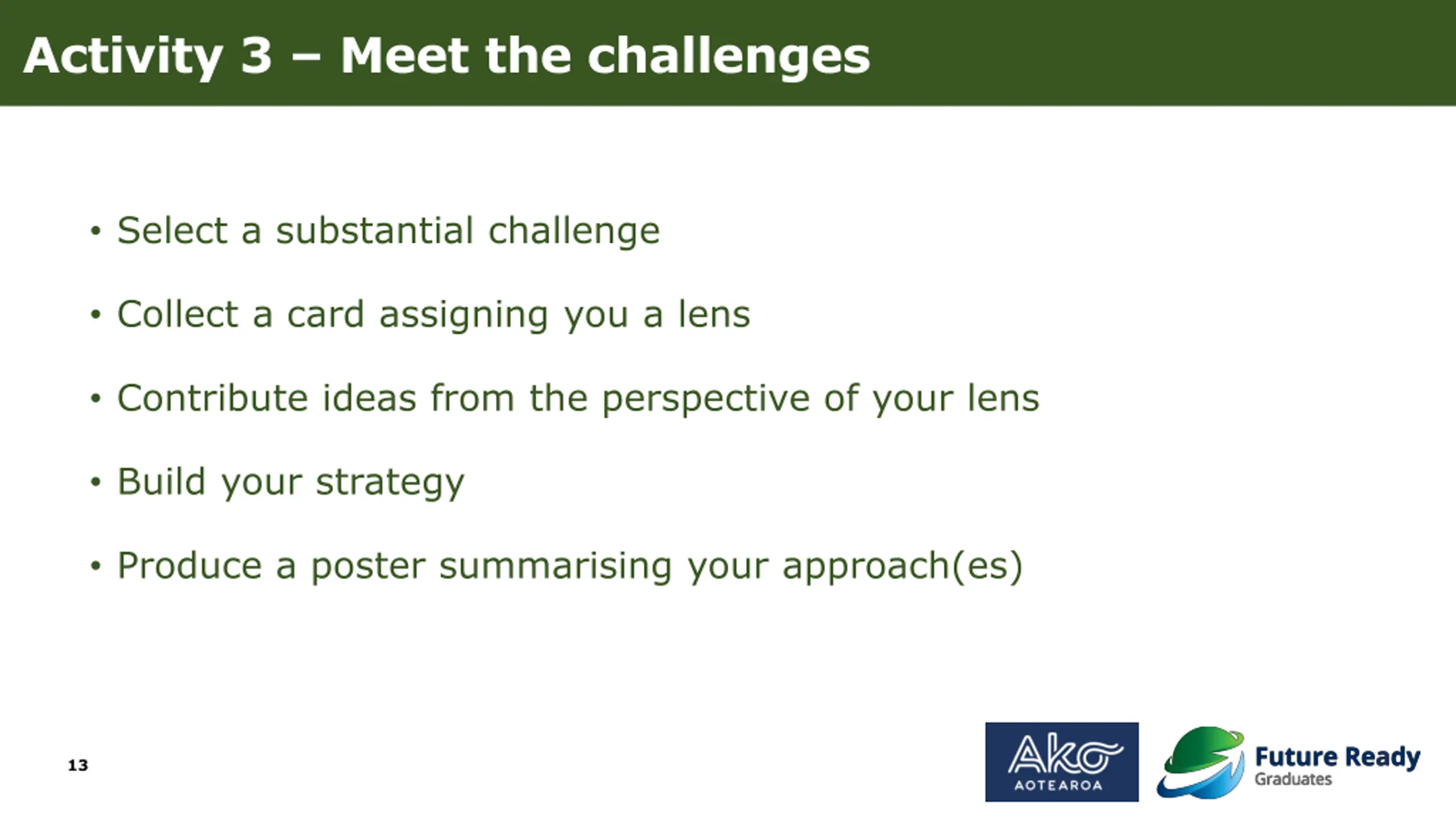 Activity 3 – Meet the challenges

• Select a substantial challenge

• Collect a card assigning you a lens

• Contribute ideas from the perspective of your lens

• Build your strategy

• Produce a poster summarising your approach(es)

13

Ako AOTEAROA

Future Ready Graduates